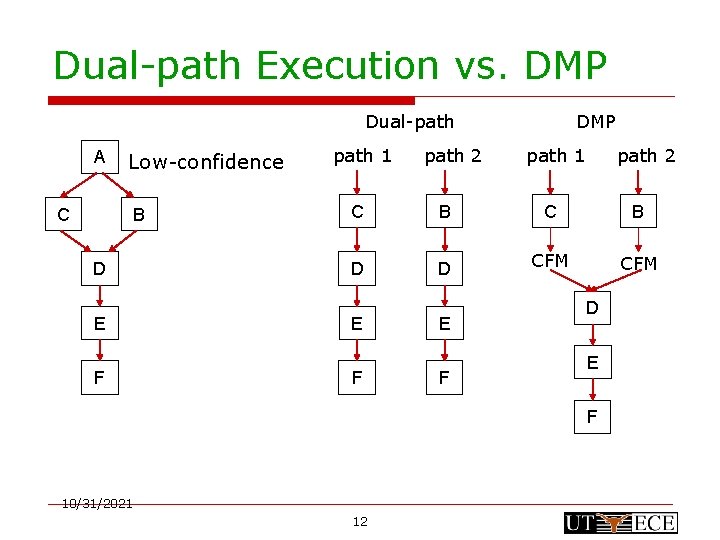 Dual-path Execution vs. DMP

A Low-confidence

C B

D

E

F

Dual-path

path 1 path 2

C B

D D

E E

F F

DMP

path 1 path 2

C B

CFM CFM

D

E

F

10/31/2021

12

UT ECE